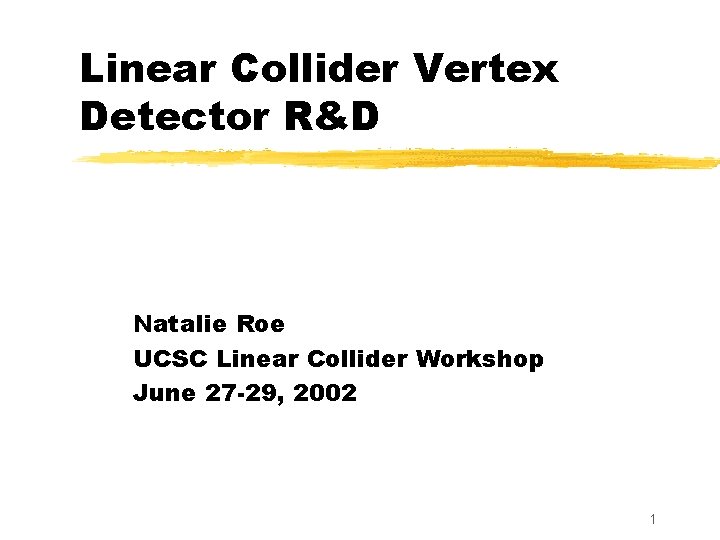 Linear Collider Vertex Detector R&D

Natalie Roe
UCSC Linear Collider Workshop
June 27-29, 2002

1